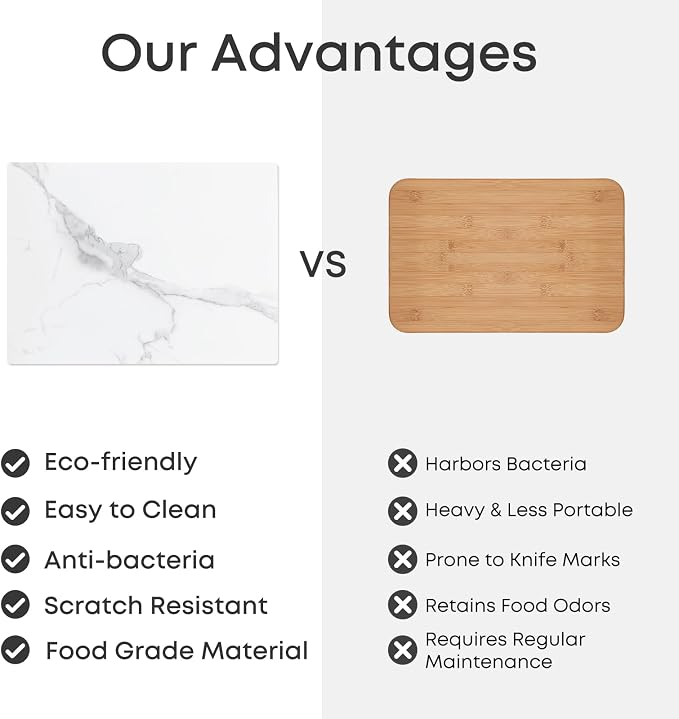 Our Advantages

VS

Eco-friendly
Easy to Clean
Anti-bacteria
Scratch Resistant
Food Grade Material

Harbors Bacteria
Heavy & Less Portable
Prone to Knife Marks
Retains Food Odors
Requires Regular Maintenance